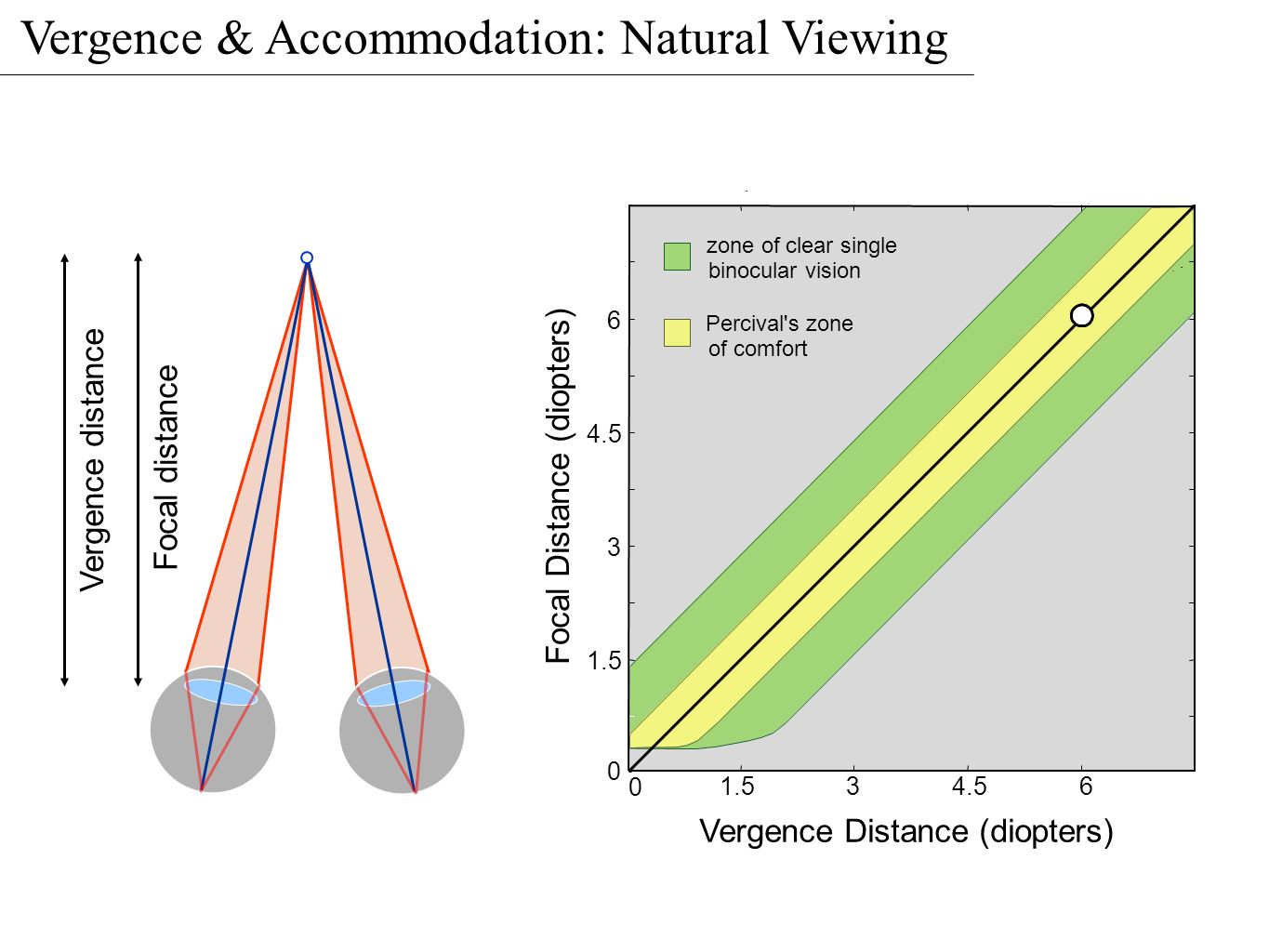 Vergence & Accommodation: Natural Viewing

Vergence distance

Focal distance

zone of clear single binocular vision

Percival's zone of comfort

Focal Distance (diopters)

6

4.5

3

1.5

0

0

1.5

3

4.5

6

Vergence Distance (diopters)